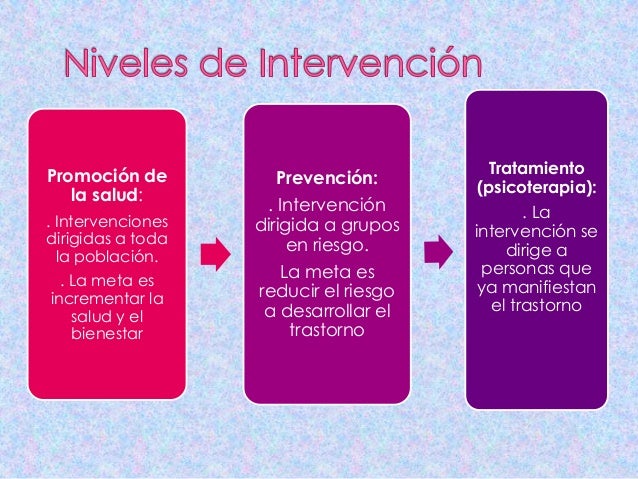 Niveles de Intervención

Promoción de la salud:

. Intervenciones dirigidas a toda la población.

. La meta es incrementar la salud y el bienestar

Prevención:

. Intervención dirigida a grupos en riesgo.

La meta es reducir el riesgo a desarrollar el trastorno

Tratamiento (psicoterapia):

. La intervención se dirige a personas que ya manifiestan el trastorno